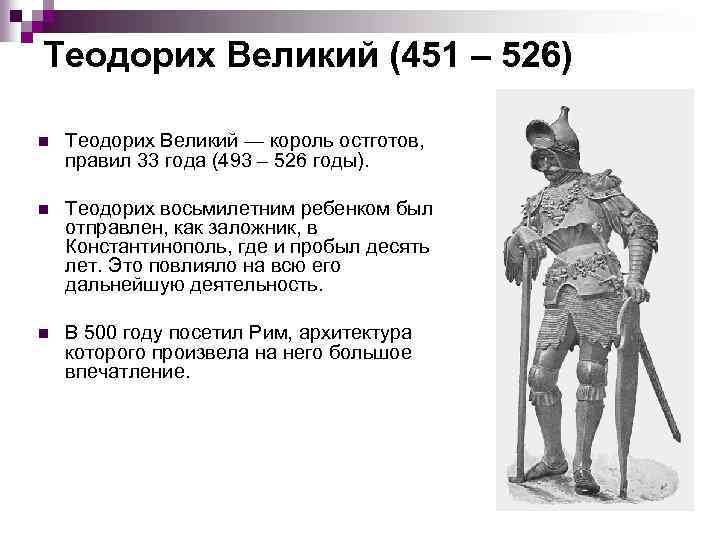 Теодорих Великий (451 – 526)

Теодорих Великий — король остготов, правил 33 года (493 – 526 годы).

Теодорих восьмилетним ребенком был отправлен, как заложник, в Константинополь, где и пробыл десять лет. Это повлияло на всю его дальнейшую деятельность.

В 500 году посетил Рим, архитектура которого произвела на него большое впечатление.